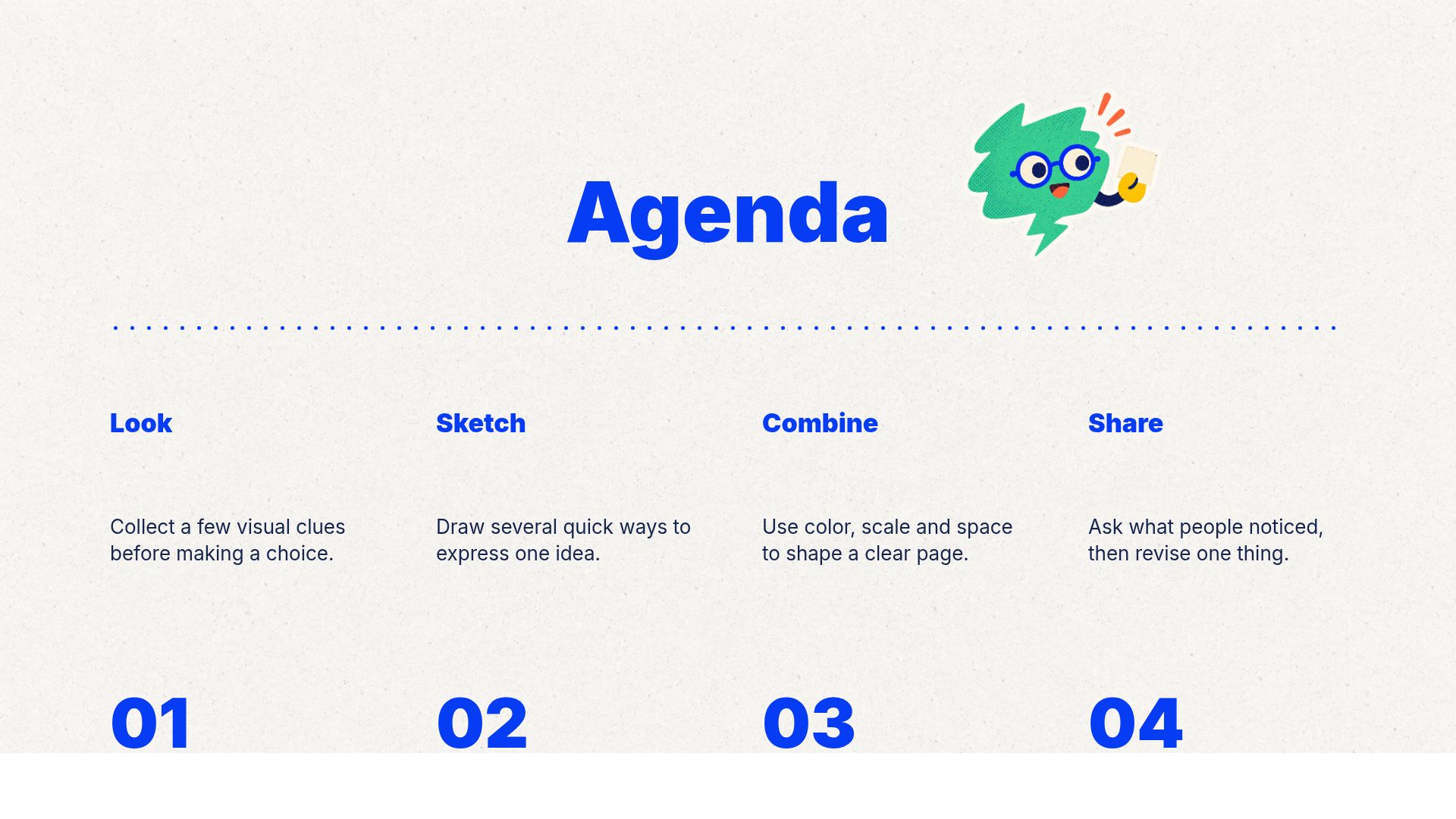 Agenda

Look

Collect a few visual clues before making a choice.

01

Sketch

Draw several quick ways to express one idea.

02

Combine

Use color, scale and space to shape a clear page.

03

Share

Ask what people noticed, then revise one thing.

04